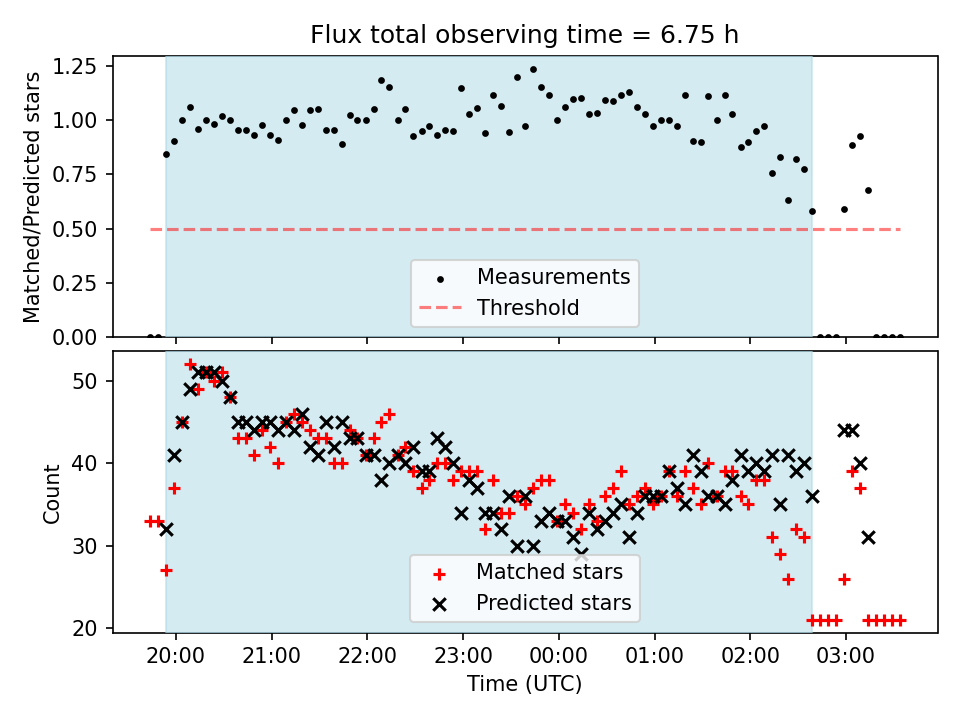 Flux total observing time = 6.75 h

Matched/Predicted stars

1.25
1.00
0.75
0.50
0.25
0.00

Measurements
Threshold

Count

50
40
30
20

Matched stars
Predicted stars

20:00 21:00 22:00 23:00 00:00 01:00 02:00 03:00

Time (UTC)